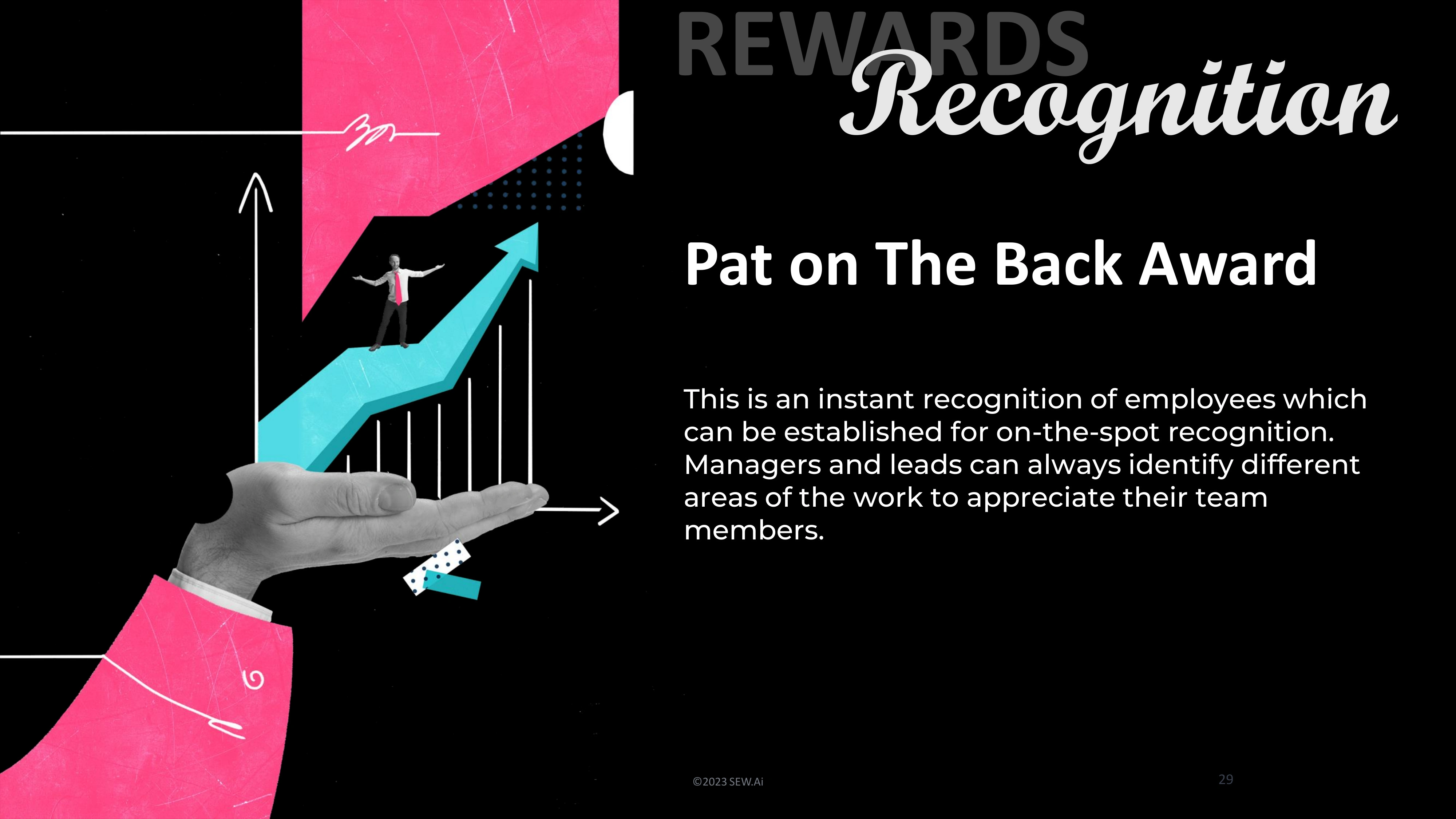 REWARDS
Recognition

Pat on The Back Award

This is an instant recognition of employees which can be established for on-the-spot recognition. Managers and leads can always identify different areas of the work to appreciate their team members.

©2023 SEW.Ai

29